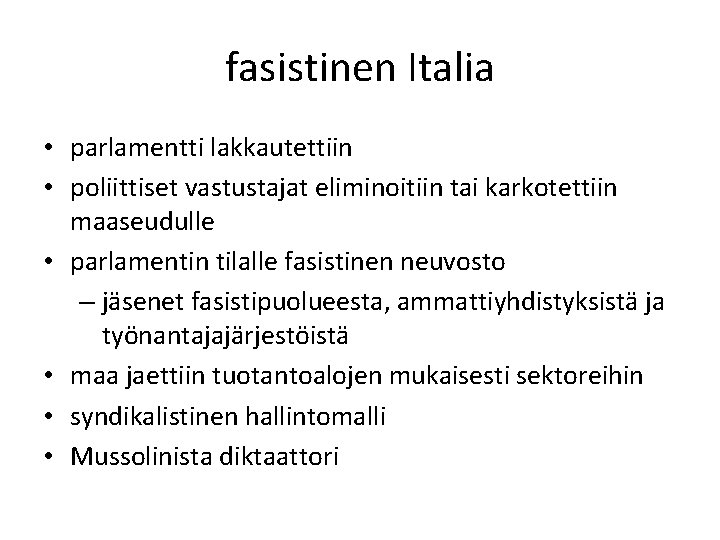 fasistinen Italia

• parlamentti lakkautettiin
• poliittiset vastustajat eliminoitiin tai karkotettiin maaseudulle
• parlamentin tilalle fasistinen neuvosto
– jäsenet fasistipuolueesta, ammattiyhdistyksistä ja työnantajajärjestöistä
• maa jaettiin tuotantoalojen mukaisesti sektoreihin
• syndikalistinen hallintomalli
• Mussolinista diktaattori